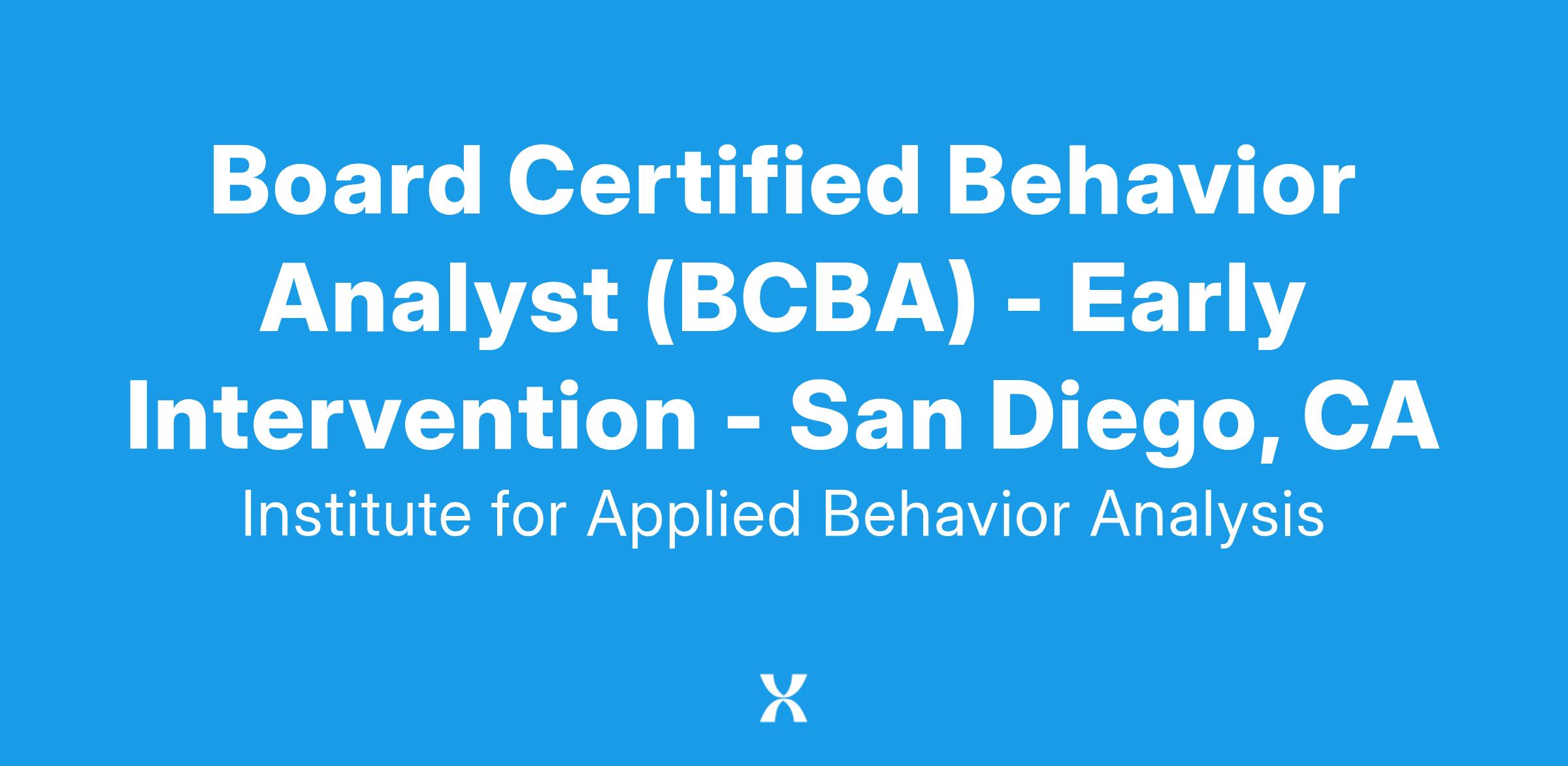 Board Certified Behavior Analyst (BCBA) - Early Intervention - San Diego, CA

Institute for Applied Behavior Analysis